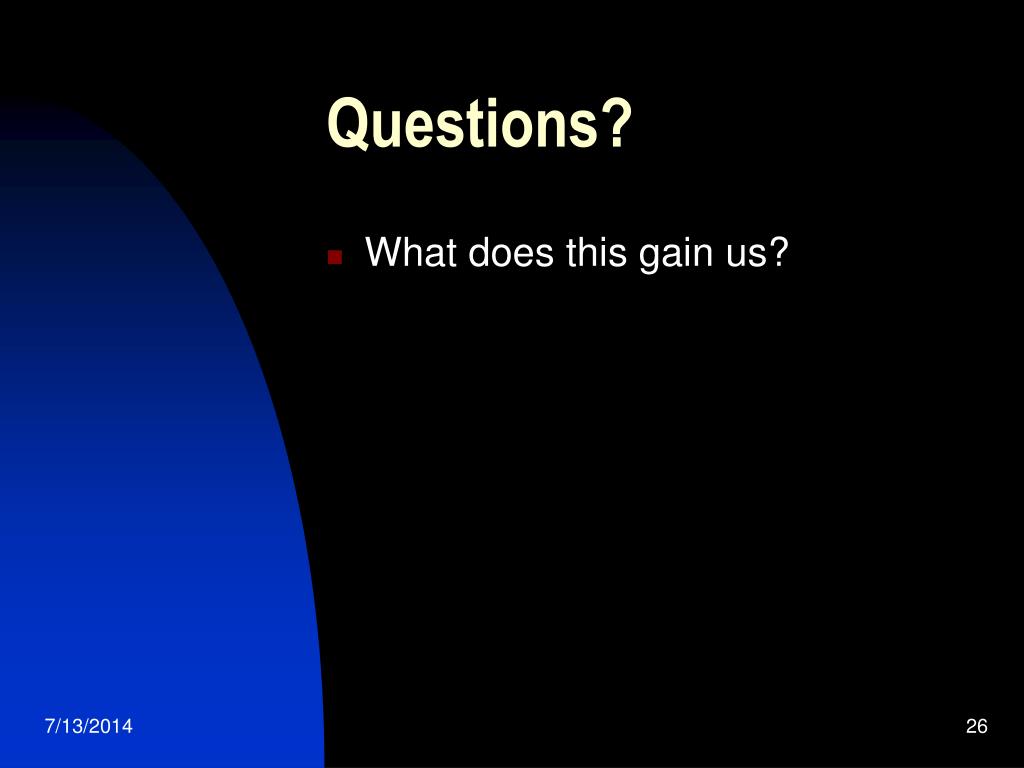 Questions?

What does this gain us?

7/13/2014

26